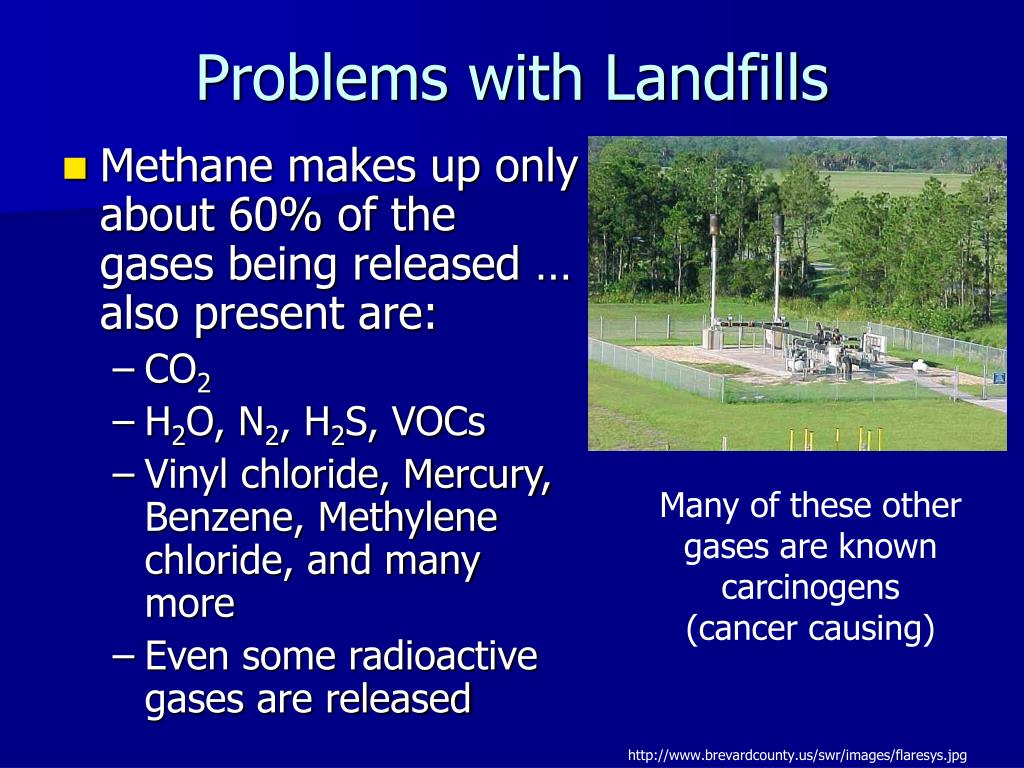 Problems with Landfills

Methane makes up only about 60% of the gases being released … also present are:

– $CO_2$
– $H_2O$, $N_2$, $H_2S$, VOCs
– Vinyl chloride, Mercury, Benzene, Methylene chloride, and many more
– Even some radioactive gases are released

Many of these other gases are known carcinogens (cancer causing)

http://www.brevardcounty.us/swr/images/flaresys.jpg